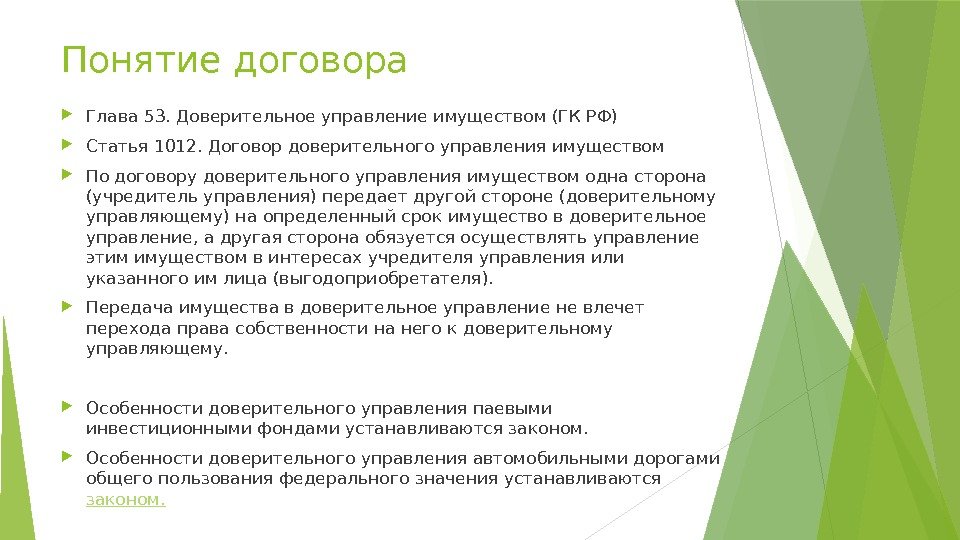 Понятие договора

Глава 53. Доверительное управление имуществом (ГК РФ)

Статья 1012. Договор доверительного управления имуществом

По договору доверительного управления имуществом одна сторона (учредитель управления) передает другой стороне (доверительному управляющему) на определенный срок имущество в доверительное управление, а другая сторона обязуется осуществлять управление этим имуществом в интересах учредителя управления или указанного им лица (выгодоприобретателя).

Передача имущества в доверительное управление не влечет перехода права собственности на него к доверительному управляющему.

Особенности доверительного управления паевыми инвестиционными фондами устанавливаются законом.

Особенности доверительного управления автомобильными дорогами общего пользования федерального значения устанавливаются законом.